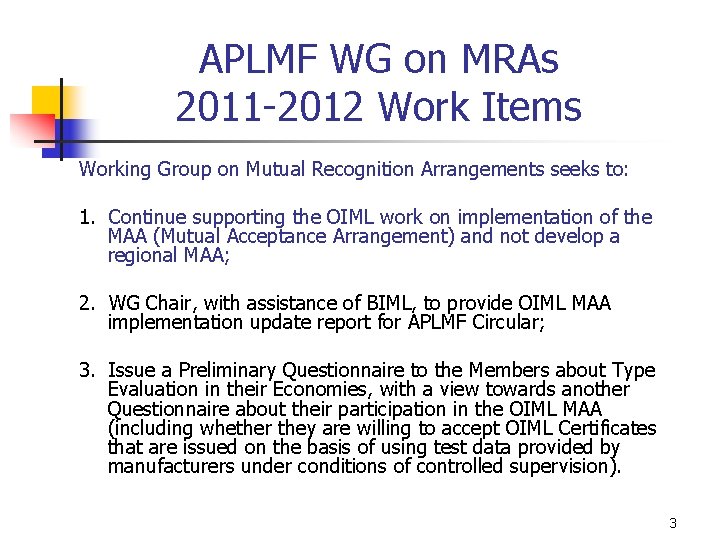 APLMF WG on MRAs
2011-2012 Work Items

Working Group on Mutual Recognition Arrangements seeks to:

1. Continue supporting the OIML work on implementation of the MAA (Mutual Acceptance Arrangement) and not develop a regional MAA;

2. WG Chair, with assistance of BIML, to provide OIML MAA implementation update report for APLMF Circular;

3. Issue a Preliminary Questionnaire to the Members about Type Evaluation in their Economies, with a view towards another Questionnaire about their participation in the OIML MAA (including whether they are willing to accept OIML Certificates that are issued on the basis of using test data provided by manufacturers under conditions of controlled supervision).

3